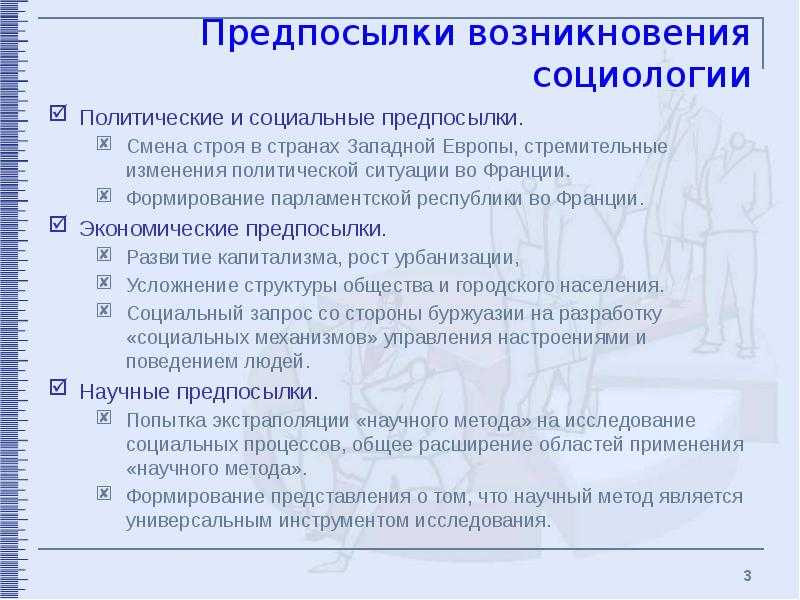 Предпосылки возникновения социологии

Политические и социальные предпосылки.

Смена строя в странах Западной Европы, стремительные изменения политической ситуации во Франции.

Формирование парламентской республики во Франции.

Экономические предпосылки.

Развитие капитализма, рост урбанизации,

Усложнение структуры общества и городского населения.

Социальный запрос со стороны буржуазии на разработку «социальных механизмов» управления настроениями и поведением людей.

Научные предпосылки.

Попытка экстраполяции «научного метода» на исследование социальных процессов, общее расширение областей применения «научного метода».

Формирование представления о том, что научный метод является универсальным инструментом исследования.

3